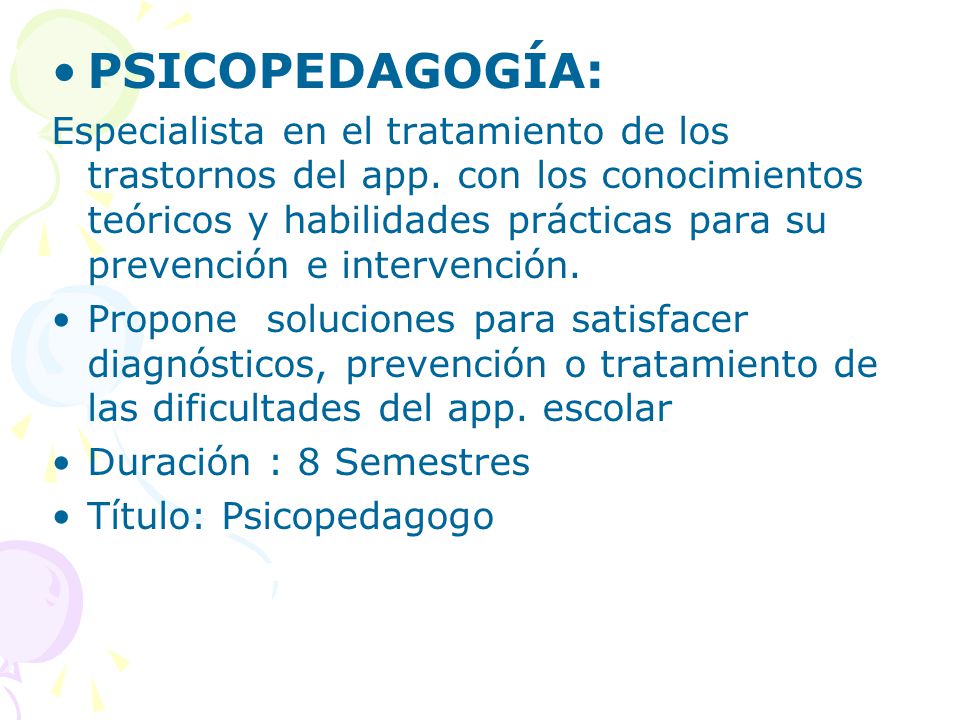 • PSICOPEDAGOGÍA:

Especialista en el tratamiento de los trastornos del app. con los conocimientos teóricos y habilidades prácticas para su prevención e intervención.

• Propone soluciones para satisfacer diagnósticos, prevención o tratamiento de las dificultades del app. escolar

• Duración : 8 Semestres

• Título: Psicopedagogo